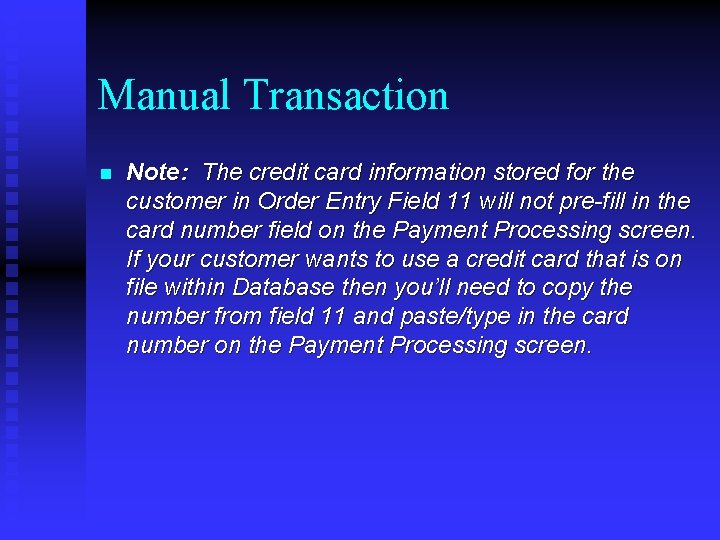 Manual Transaction

Note: The credit card information stored for the customer in Order Entry Field 11 will not pre-fill in the card number field on the Payment Processing screen. If your customer wants to use a credit card that is on file within Database then you'll need to copy the number from field 11 and paste/type in the card number on the Payment Processing screen.